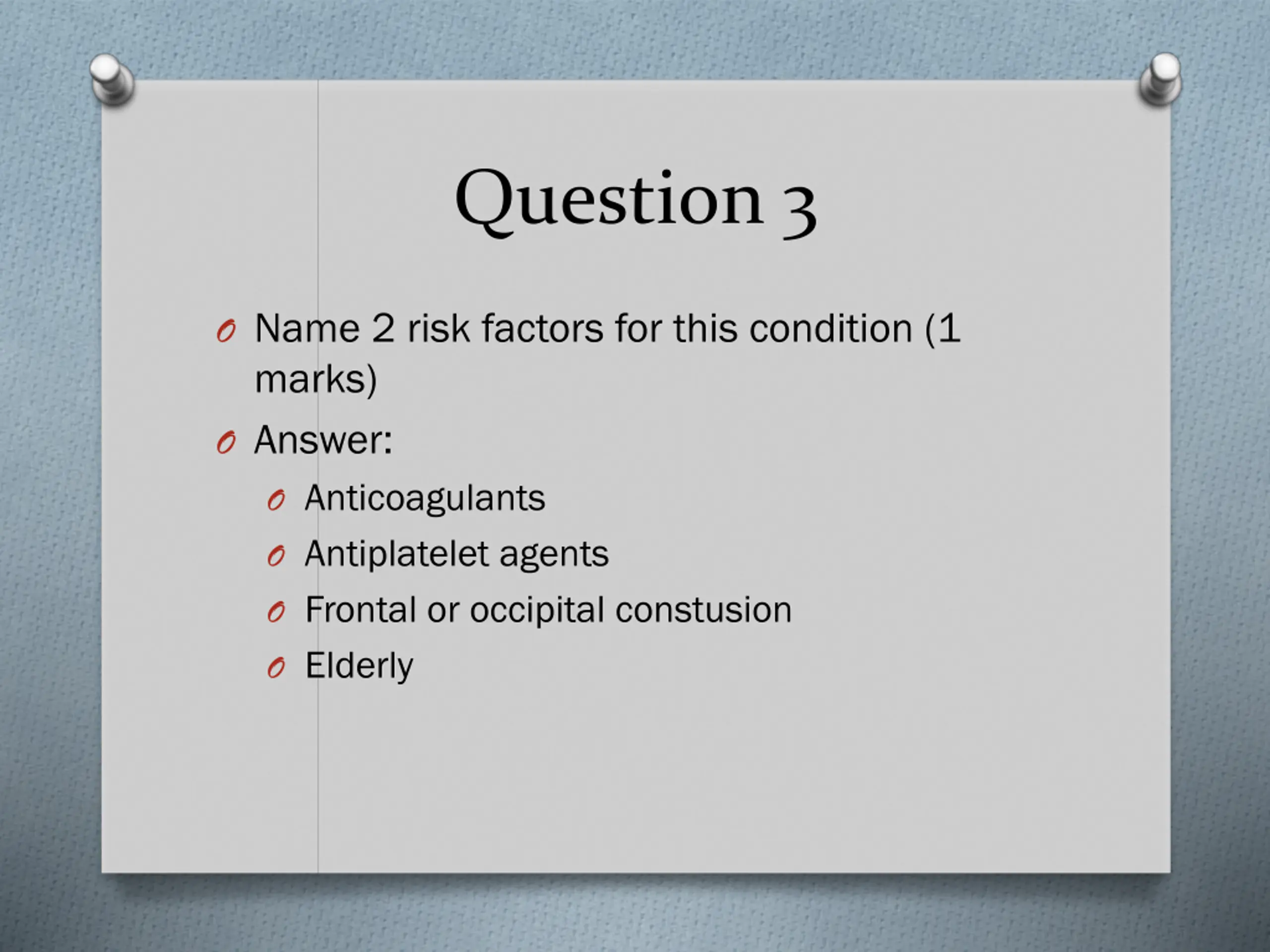 Question 3

Name 2 risk factors for this condition (1 marks)

Answer:

Anticoagulants

Antiplatelet agents

Frontal or occipital constusion

Elderly